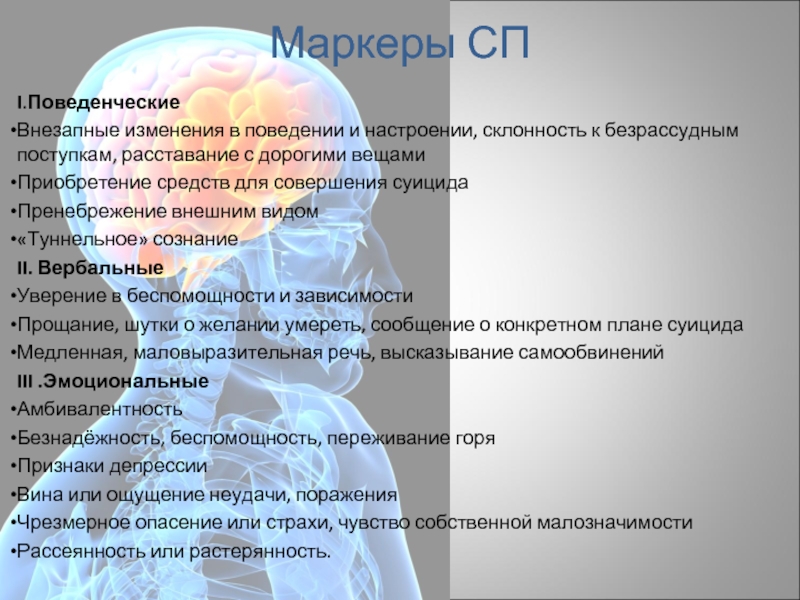 Маркеры СП

I.Поведенческие

•Внезапные изменения в поведении и настроении, склонность к безрассудным поступкам, расставание с дорогими вещами

•Приобретение средств для совершения суицида

•Пренебрежение внешним видом

•«Туннельное» сознание

II. Вербальные

•Уверение в беспомощности и зависимости

•Прощание, шутки о желании умереть, сообщение о конкретном плане суицида

•Медленная, маловыразительная речь, высказывание самообвинений

III .Эмоциональные

•Амбивалентность

•Безнадёжность, беспомощность, переживание горя

•Признаки депрессии

•Вина или ощущение неудачи, поражения

•Чрезмерное опасение или страхи, чувство собственной малозначимости

•Рассеянность или растерянность.